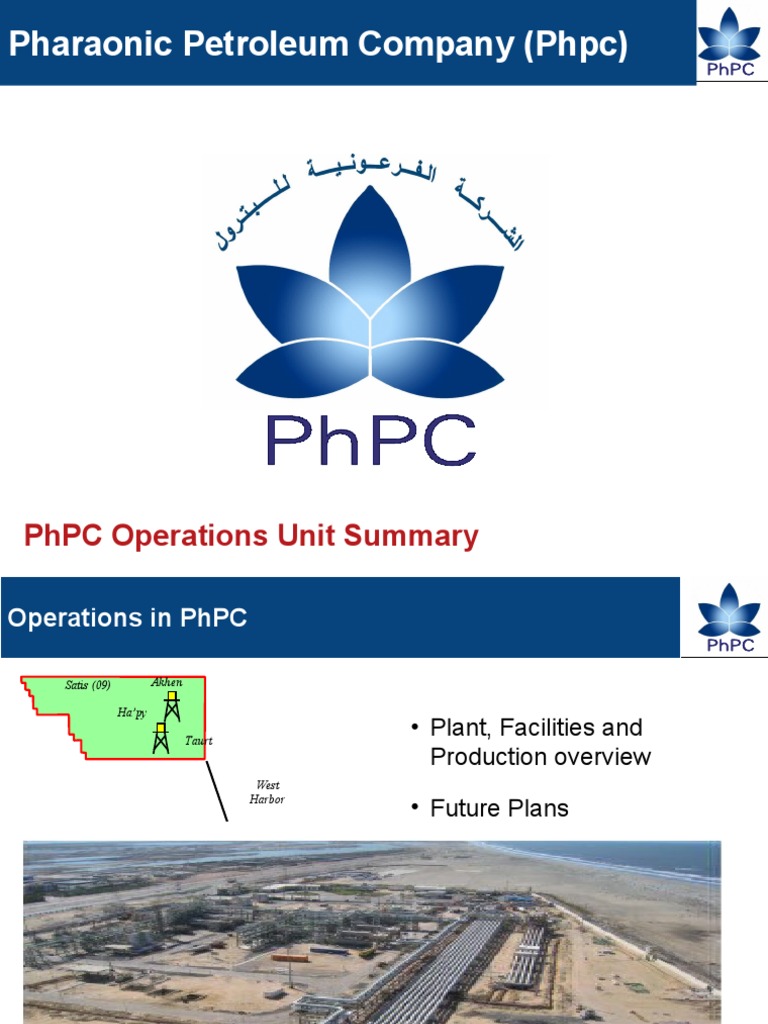 Pharaonic Petroleum Company (Phpc)

PhPC

الشركة الفرعونية للبترول

PhPC

PhPC Operations Unit Summary

Operations in PhPC

PhPC

Satis (09)
Akhen
Ha'py
Taurt

West Harbor

• Plant, Facilities and Production overview

• Future Plans